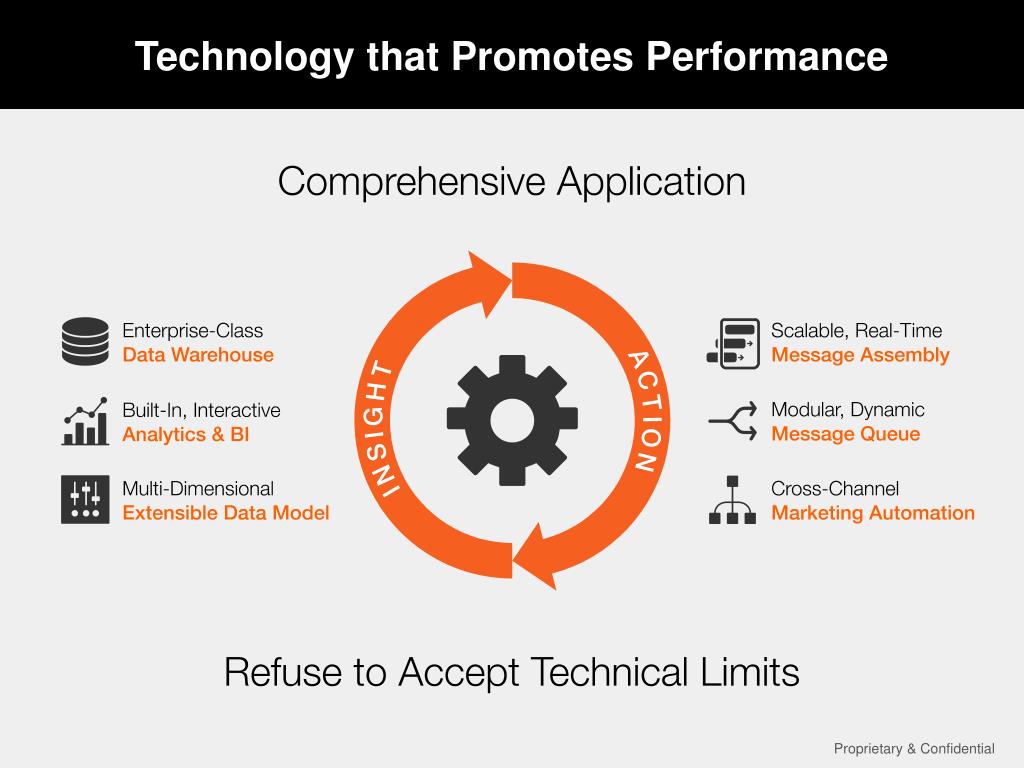 Technology that Promotes Performance

Comprehensive Application

Enterprise-Class
Data Warehouse

Built-In, Interactive
Analytics & BI

Multi-Dimensional
Extensible Data Model

INSIGHT

ACTION

Scalable, Real-Time
Message Assembly

Modular, Dynamic
Message Queue

Cross-Channel
Marketing Automation

Refuse to Accept Technical Limits

Proprietary & Confidential